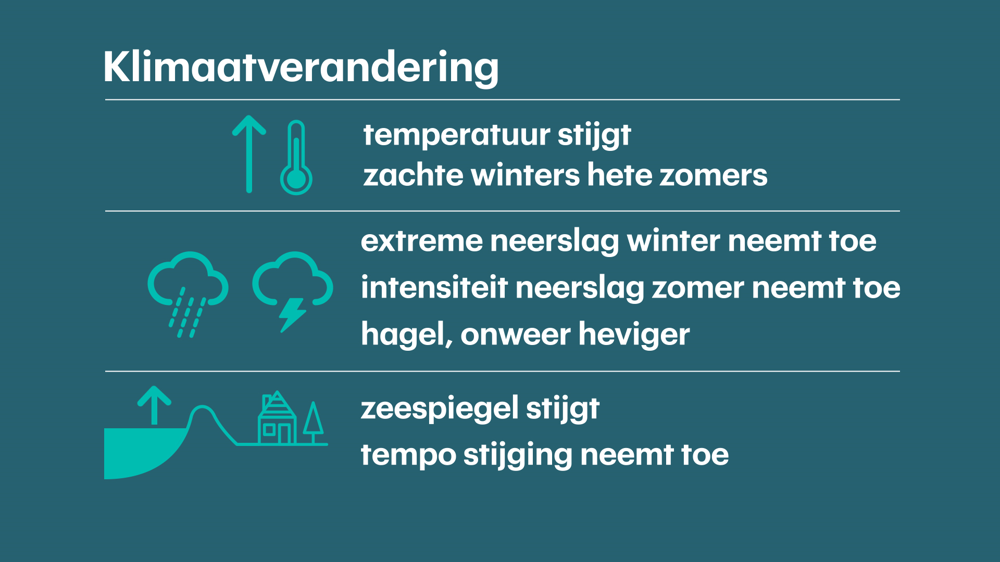 Klimaatverandering

temperatuur stijgt
zachte winters hete zomers

extreme neerslag winter neemt toe
intensiteit neerslag zomer neemt toe
hagel, onweer heviger

zeespiegel stijgt
tempo stijging neemt toe